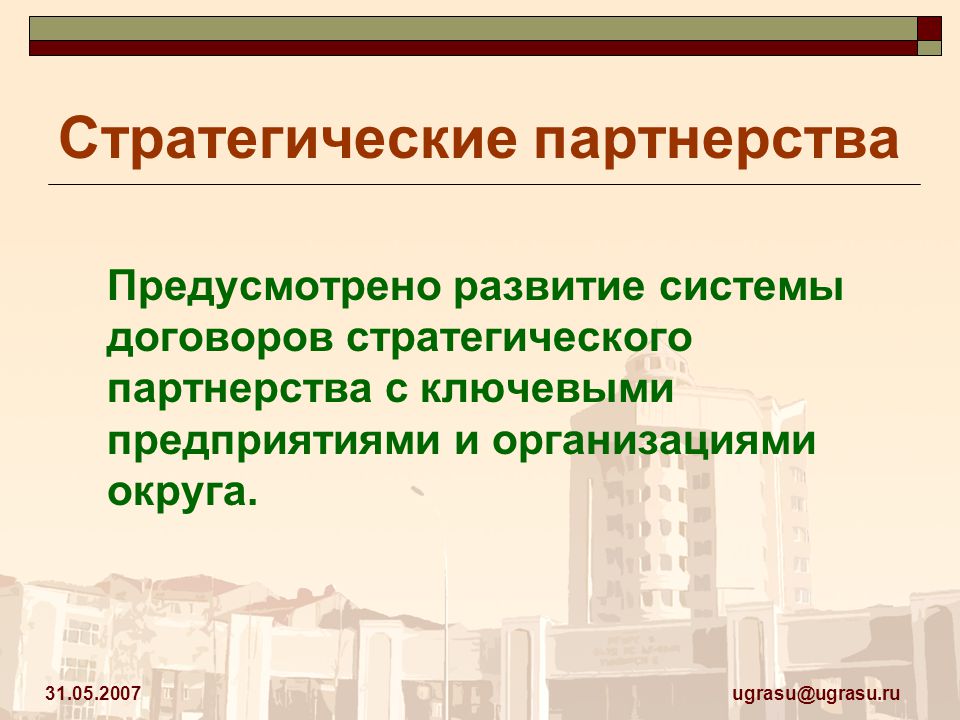 Стратегические партнерства

Предусмотрено развитие системы договоров стратегического партнерства с ключевыми предприятиями и организациями округа.

31.05.2007

ugrasu@ugrasu.ru